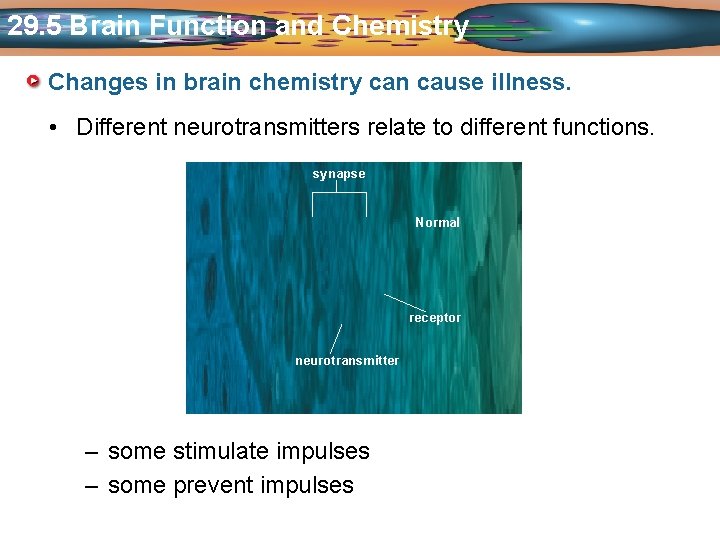 29.5 Brain Function and Chemistry

Changes in brain chemistry can cause illness.

• Different neurotransmitters relate to different functions.

synapse

Normal

receptor

neurotransmitter

– some stimulate impulses
– some prevent impulses